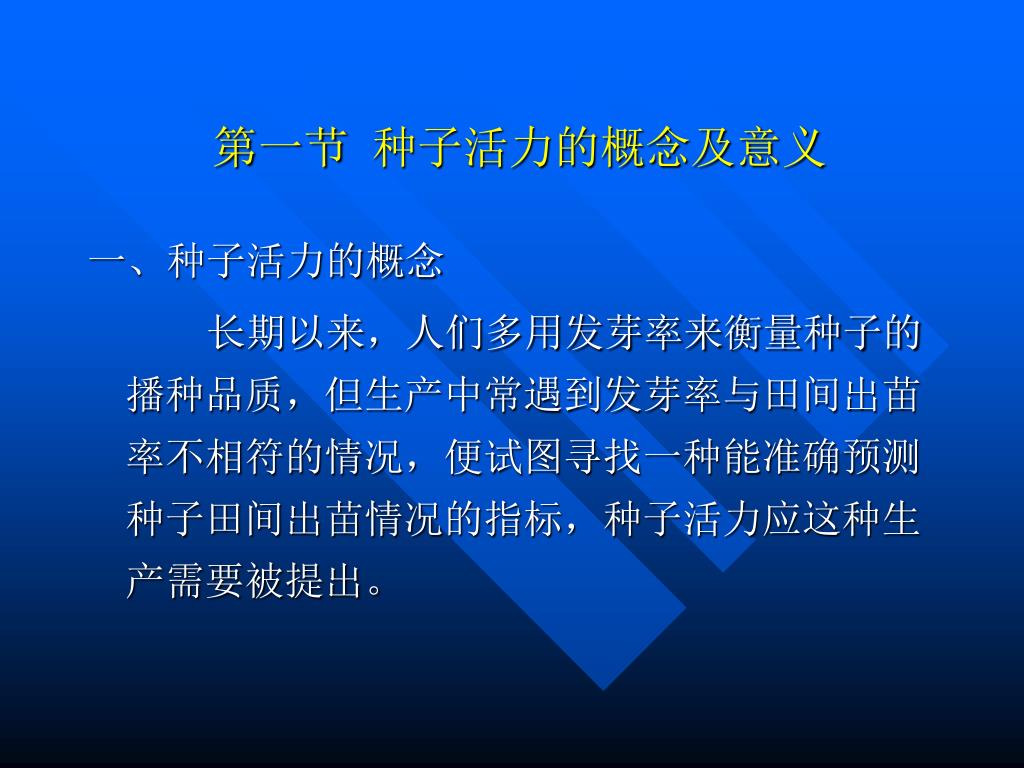 第一节 种子活力的概念及意义

一、种子活力的概念

长期以来，人们多用发芽率来衡量种子的播种品质，但生产中常遇到发芽率与田间出苗率不相符的情况，便试图寻找一种能准确预测种子田间出苗情况的指标，种子活力应这种生产需要被提出。